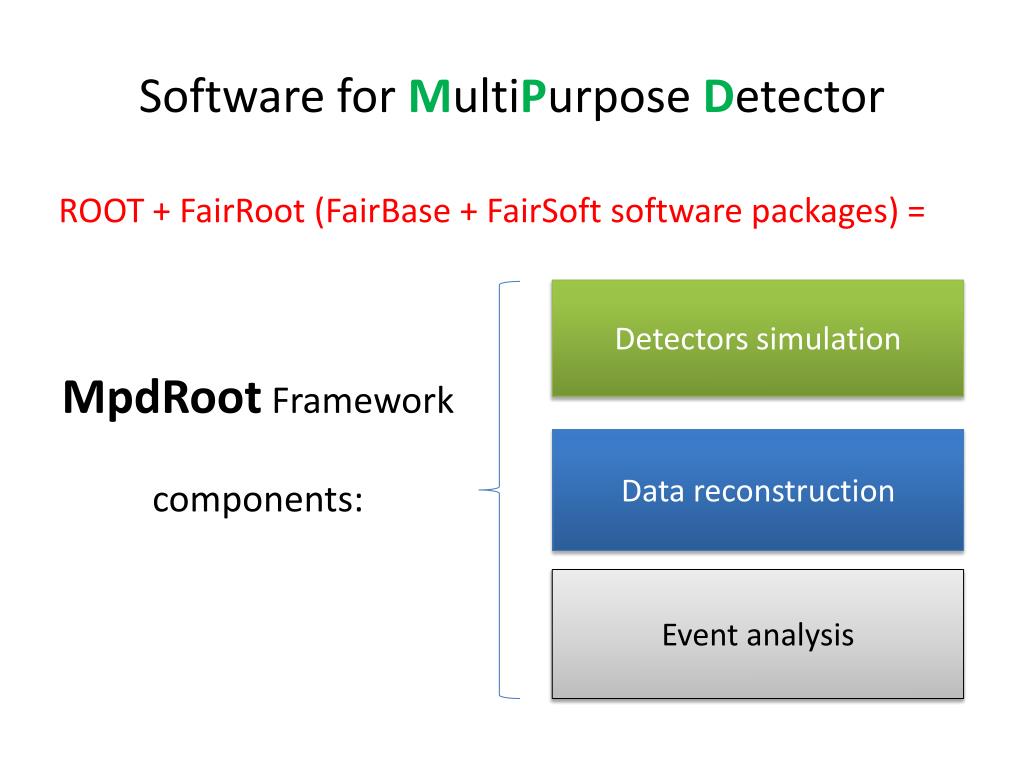 Software for MultiPurpose Detector

ROOT + FairRoot (FairBase + FairSoft software packages) =

MpdRoot Framework

components:

Detectors simulation

Data reconstruction

Event analysis